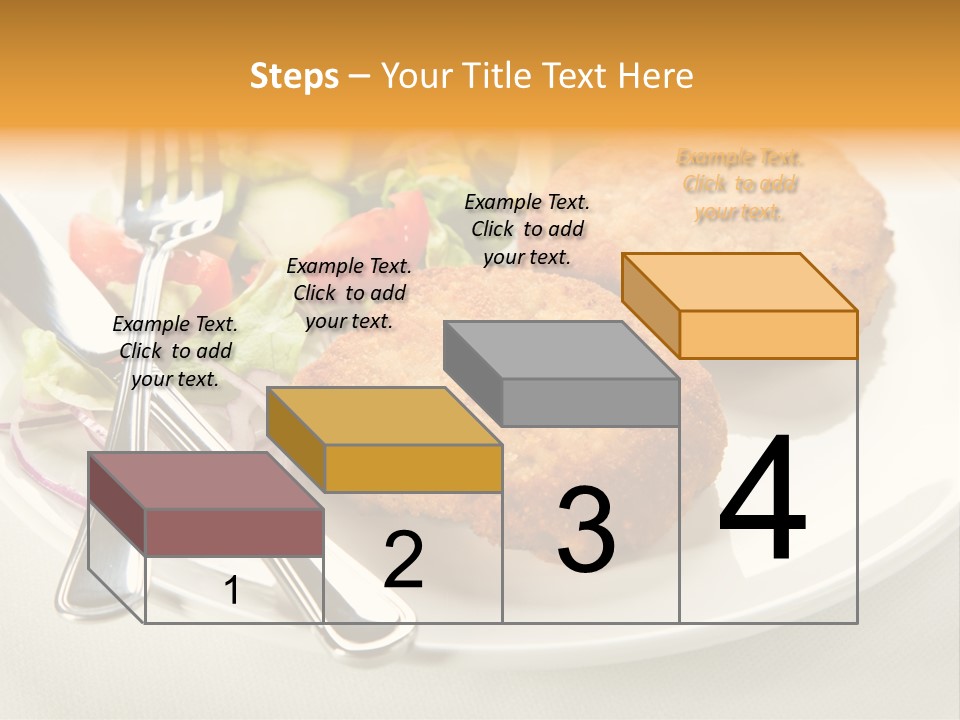 Steps – Your Title Text Here

Example Text. Click to add your text.

Example Text. Click to add your text.

Example Text. Click to add your text.

Example Text. Click to add your text.

1

2

3

4